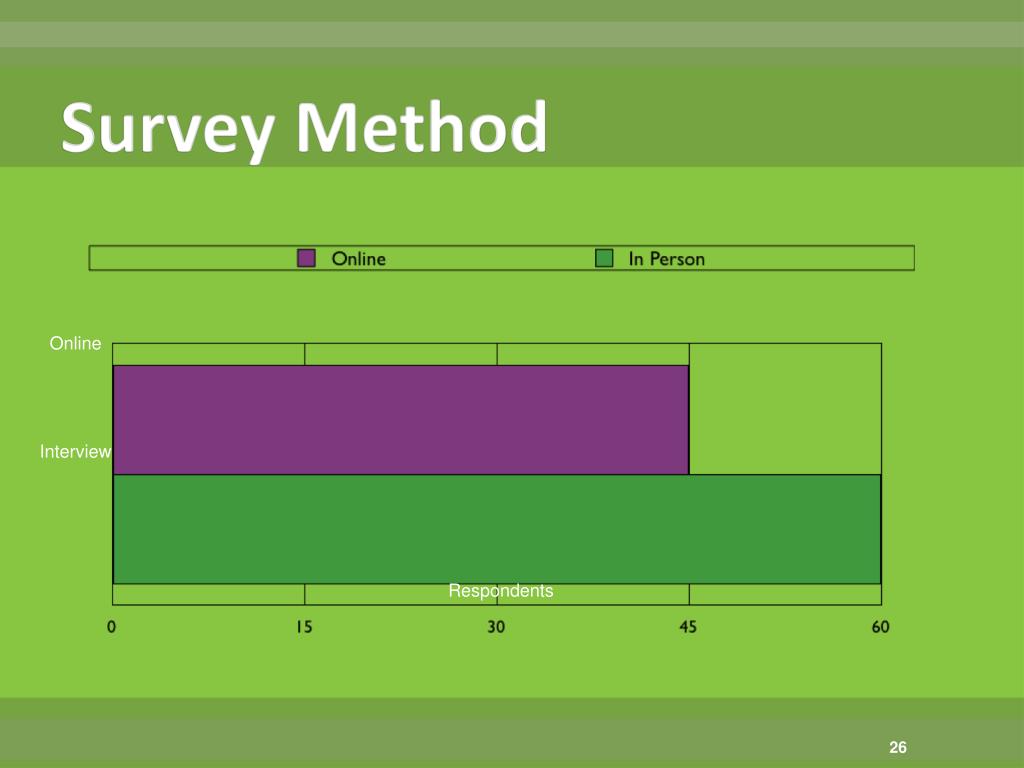 Survey Method

Online In Person

Online

Interview

Respondents

0 15 30 45 60

26